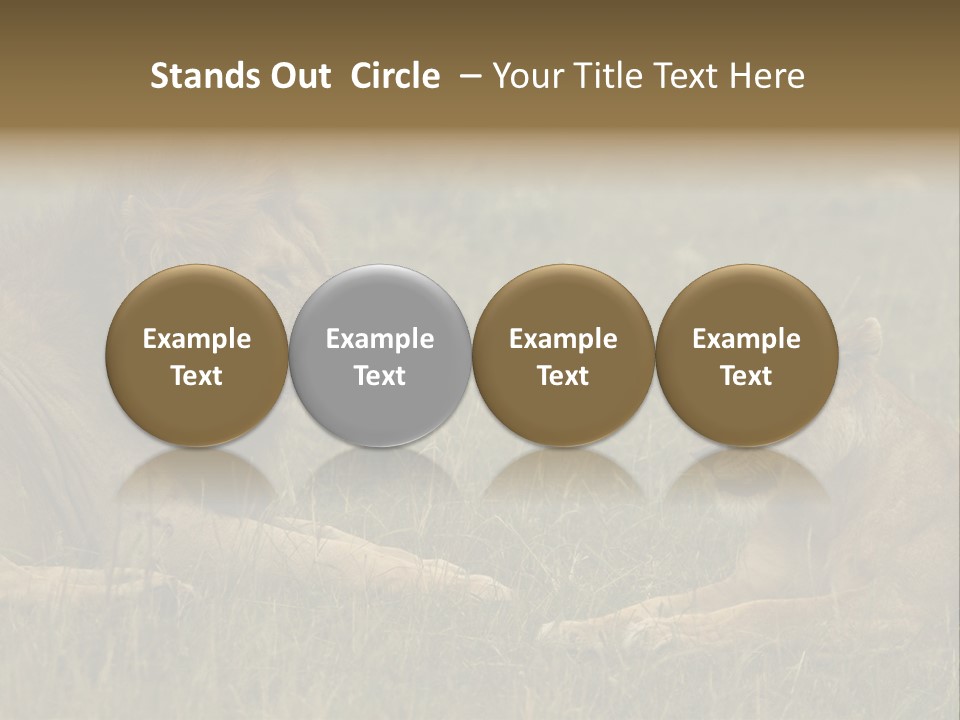 Stands Out Circle – Your Title Text Here

Example Text

Example Text

Example Text

Example Text